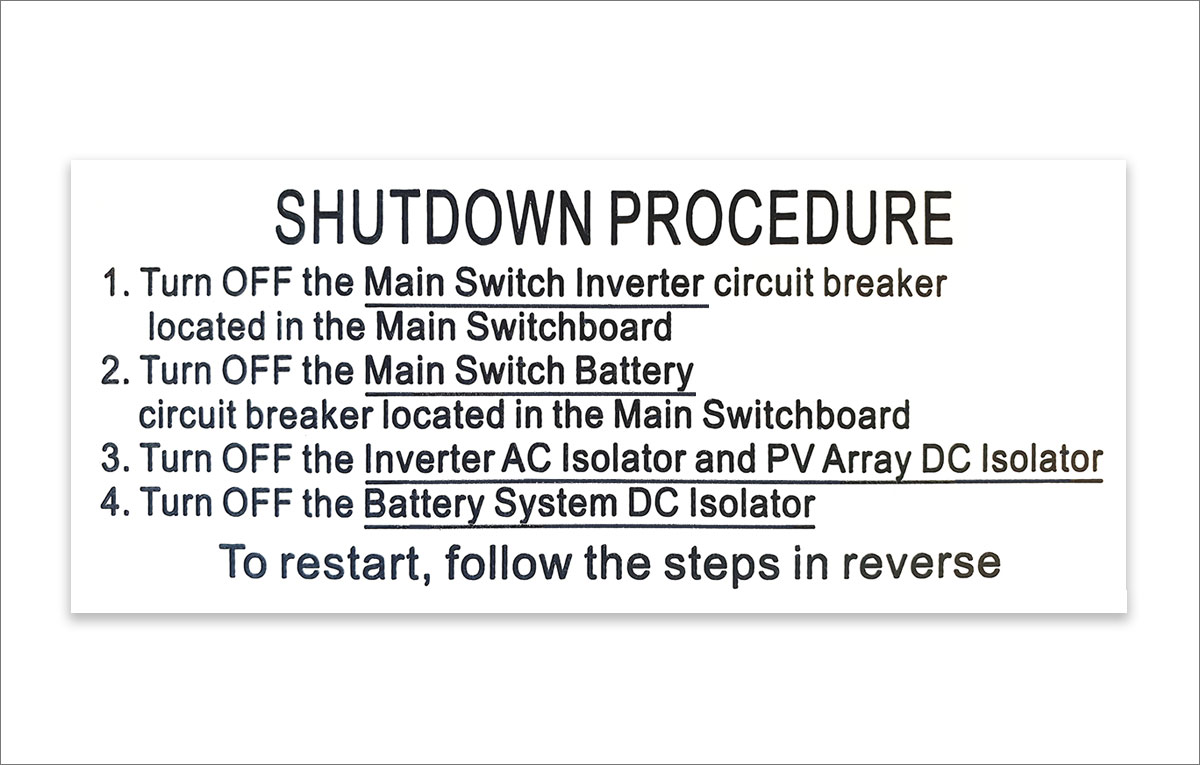 SHUTDOWN PROCEDURE

1. Turn OFF the Main Switch Inverter circuit breaker located in the Main Switchboard
2. Turn OFF the Main Switch Battery circuit breaker located in the Main Switchboard
3. Turn OFF the Inverter AC Isolator and PV Array DC Isolator
4. Turn OFF the Battery System DC Isolator

To restart, follow the steps in reverse